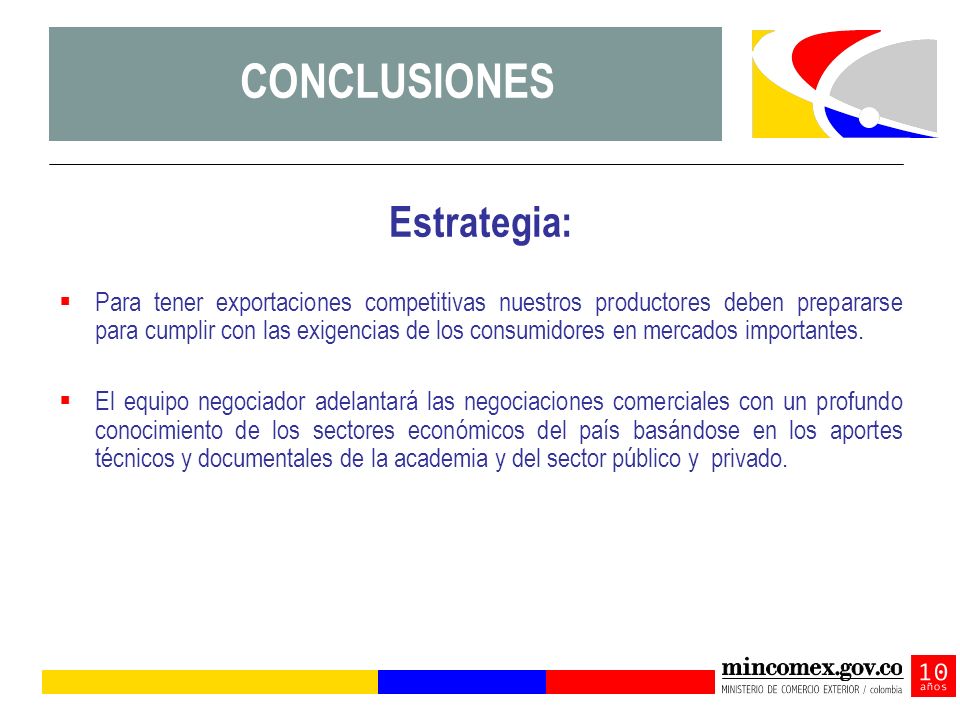 CONCLUSIONES

Estrategia:

▪ Para tener exportaciones competitivas nuestros productores deben prepararse para cumplir con las exigencias de los consumidores en mercados importantes.

▪ El equipo negociador adelantará las negociaciones comerciales con un profundo conocimiento de los sectores económicos del país basándose en los aportes técnicos y documentales de la academia y del sector público y privado.

mincomex.gov.co
MINISTERIO DE COMERCIO EXTERIOR / colombia
10 años